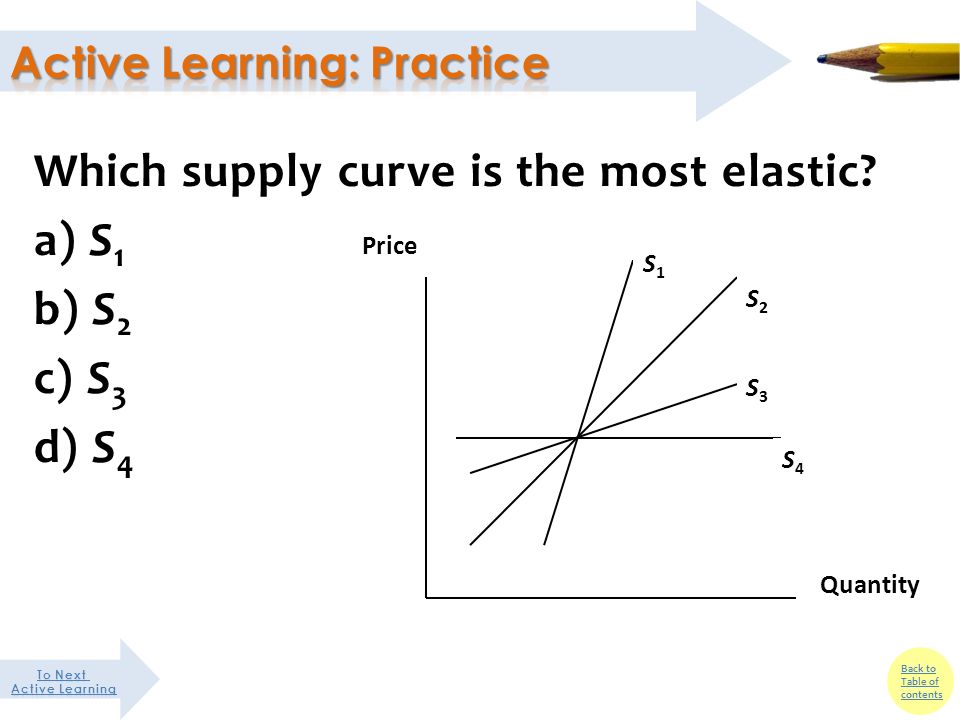 Active Learning: Practice

Which supply curve is the most elastic?

a) $S_1$

b) $S_2$

c) $S_3$

d) $S_4$

Price

$S_1$

$S_2$

$S_3$

$S_4$

Quantity

To Next Active Learning

Back to Table of contents